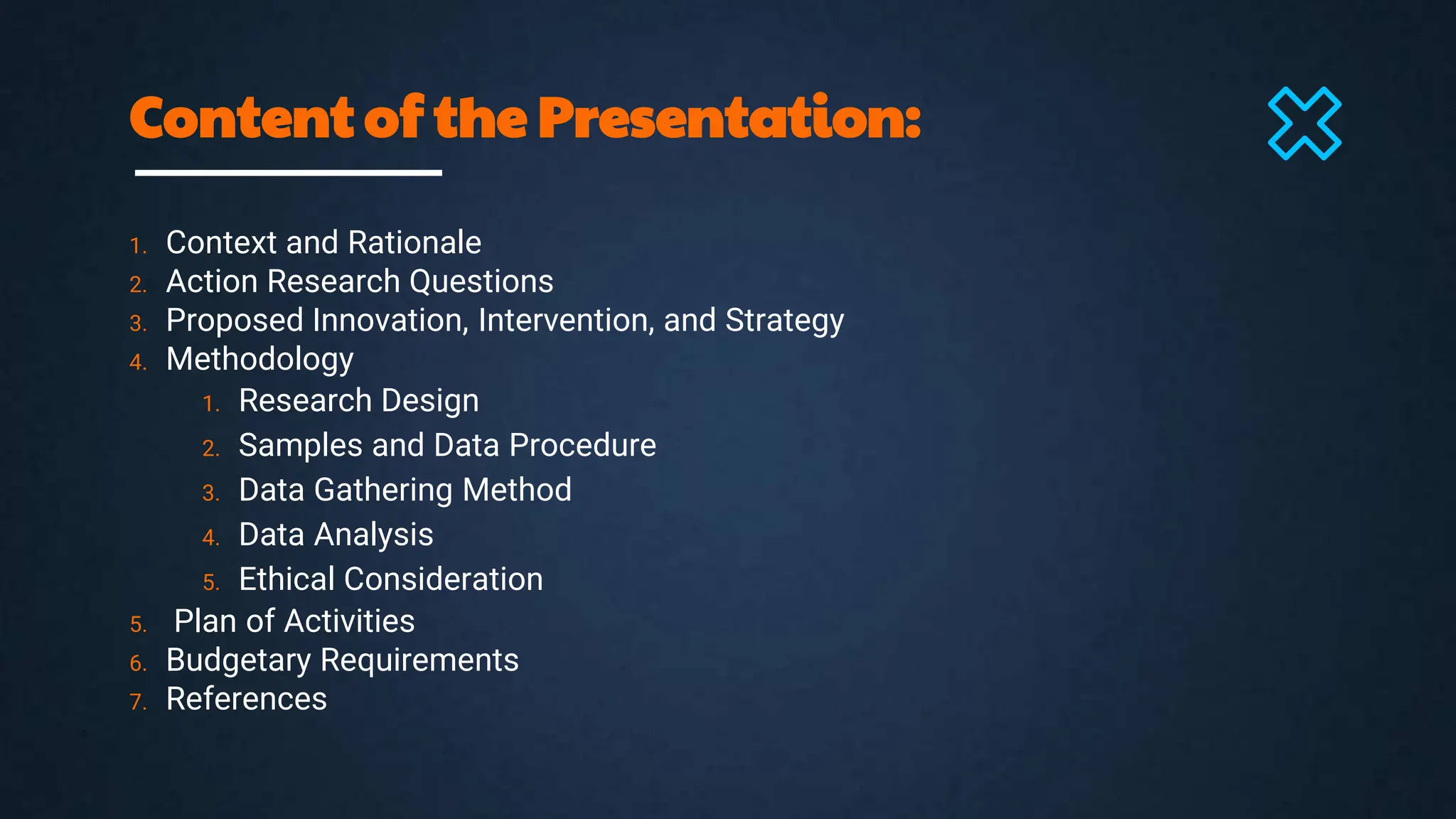 Content of the Presentation:

1. Context and Rationale
2. Action Research Questions
3. Proposed Innovation, Intervention, and Strategy
4. Methodology
    1. Research Design
    2. Samples and Data Procedure
    3. Data Gathering Method
    4. Data Analysis
    5. Ethical Consideration
5. Plan of Activities
6. Budgetary Requirements
7. References